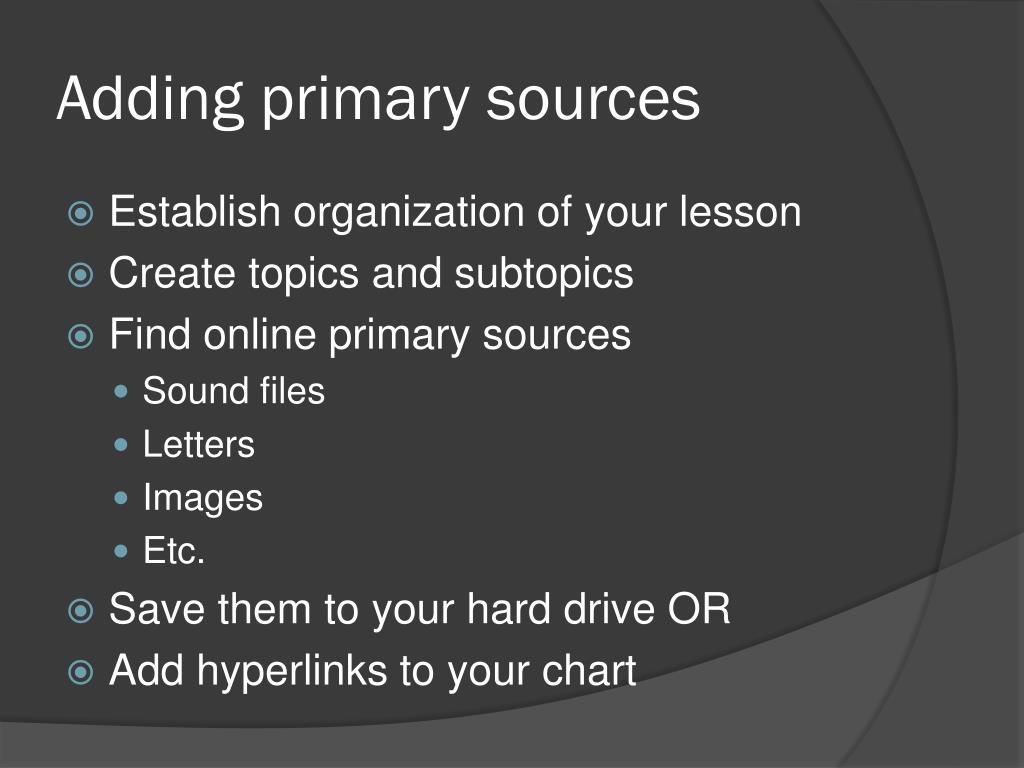 Adding primary sources

Establish organization of your lesson
Create topics and subtopics
Find online primary sources
Sound files
Letters
Images
Etc.
Save them to your hard drive OR
Add hyperlinks to your chart